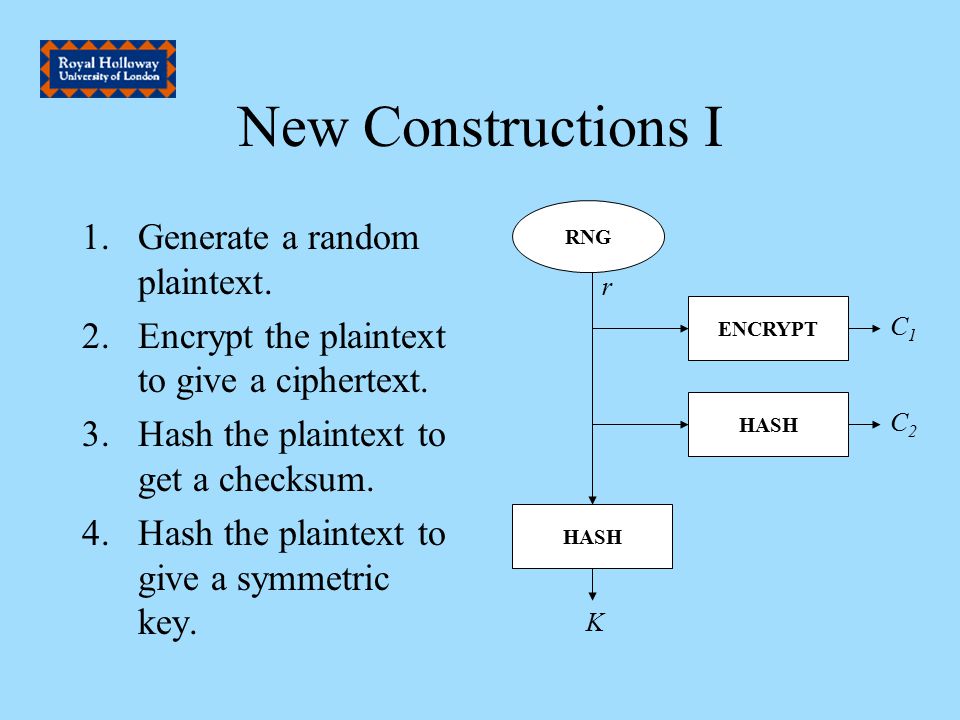 Royal Holloway
University of London

New Constructions I

1. Generate a random plaintext.
2. Encrypt the plaintext to give a ciphertext.
3. Hash the plaintext to get a checksum.
4. Hash the plaintext to give a symmetric key.

RNG

$r$

ENCRYPT

$C_1$

HASH

$C_2$

HASH

$K$